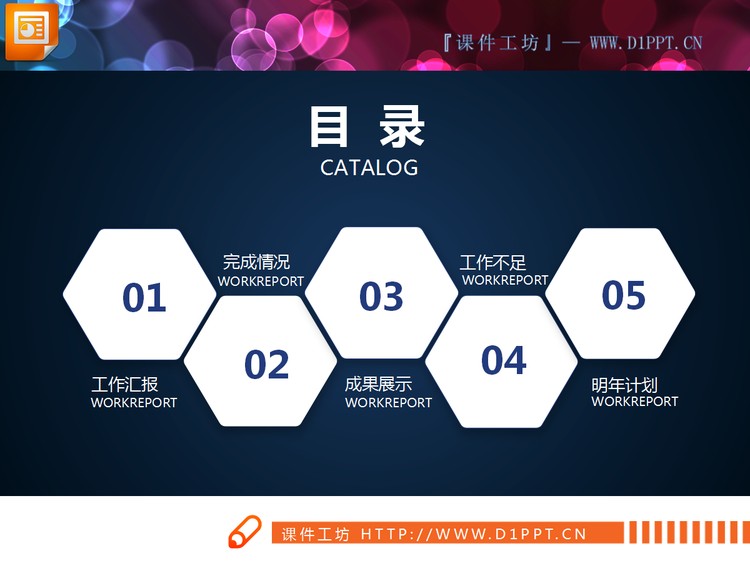 『课件工坊』— WWW.D1PPT.CN

目 录
CATALOG

01
工作汇报
WORKREPORT

完成情况
WORKREPORT
02

03
成果展示
WORKREPORT

工作不足
WORKREPORT
04

05
明年计划
WORKREPORT

课件工坊 HTTP://WWW.D1PPT.CN